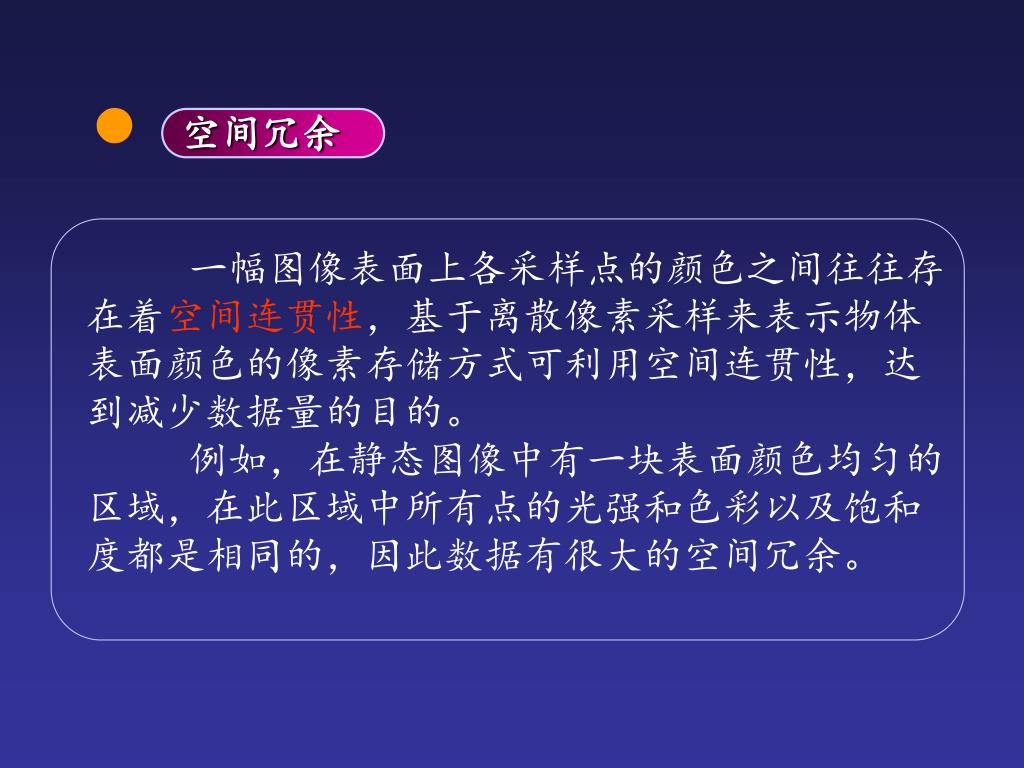 空间冗余

一幅图像表面上各采样点的颜色之间往往存在着空间连贯性，基于离散像素采样来表示物体表面颜色的像素存储方式可利用空间连贯性，达到减少数据量的目的。

例如，在静态图像中有一块表面颜色均匀的区域，在此区域中所有点的光强和色彩以及饱和度都是相同的，因此数据有很大的空间冗余。